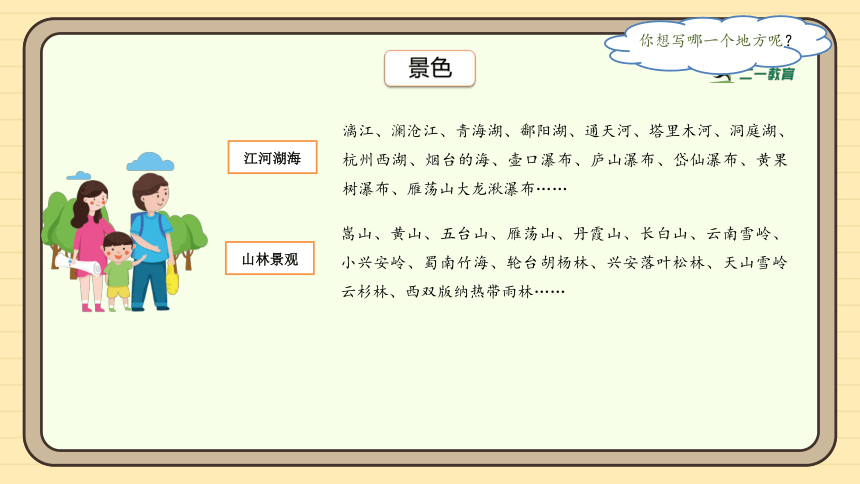 你想写哪一个地方呢？

二一教育

景色

江河湖海

漓江、澜沧江、青海湖、鄱阳湖、通天河、塔里木河、洞庭湖、杭州西湖、烟台的海、壶口瀑布、庐山瀑布、岱仙瀑布、黄果树瀑布、雁荡山大龙湫瀑布……

山林景观

嵩山、黄山、五台山、雁荡山、丹霞山、长白山、云南雪岭、小兴安岭、蜀南竹海、轮台胡杨林、兴安落叶松林、天山雪岭云杉林、西双版纳热带雨林……